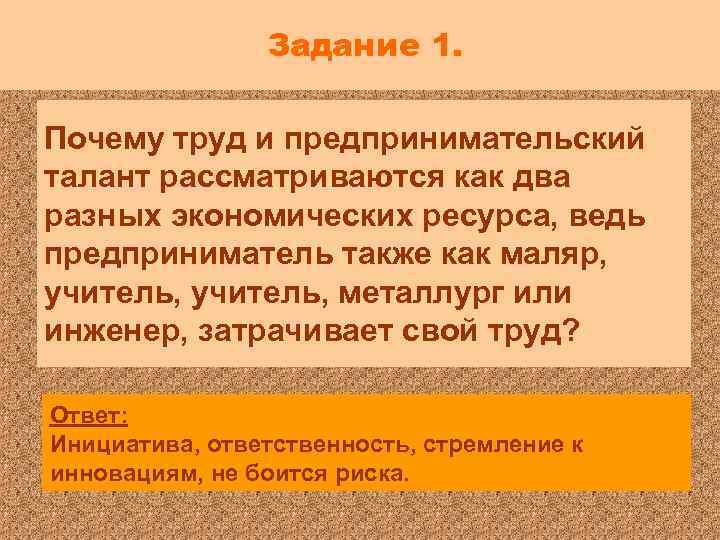 Задание 1.

Почему труд и предпринимательский талант рассматриваются как два разных экономических ресурса, ведь предприниматель также как маляр, учитель, учитель, металлург или инженер, затрачивает свой труд?

Ответ:
Инициатива, ответственность, стремление к инновациям, не боится риска.